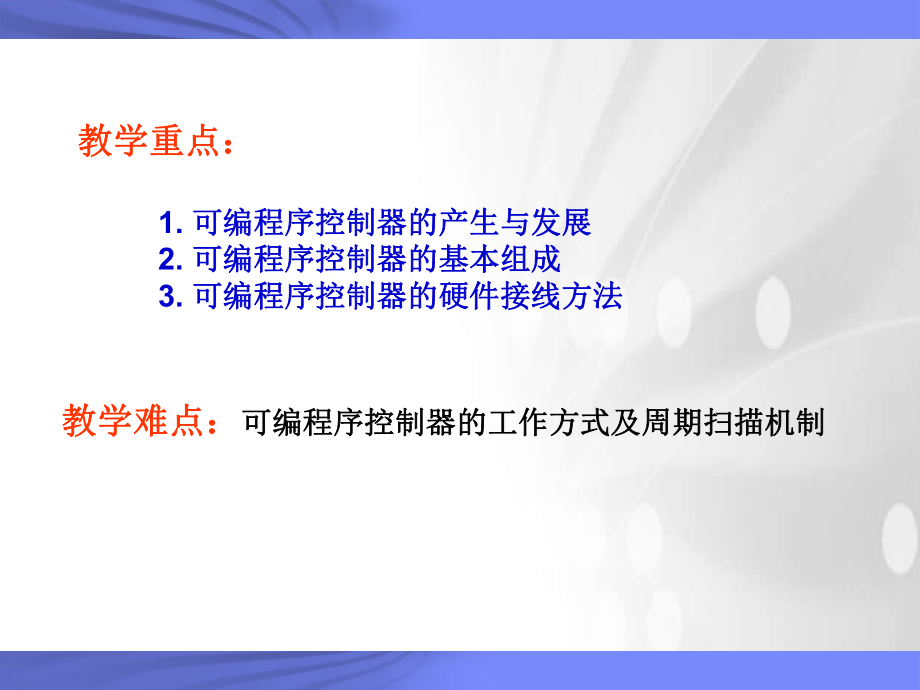 教学重点：

1. 可编程序控制器的产生与发展
2. 可编程序控制器的基本组成
3. 可编程序控制器的硬件接线方法

教学难点：可编程序控制器的工作方式及周期扫描机制